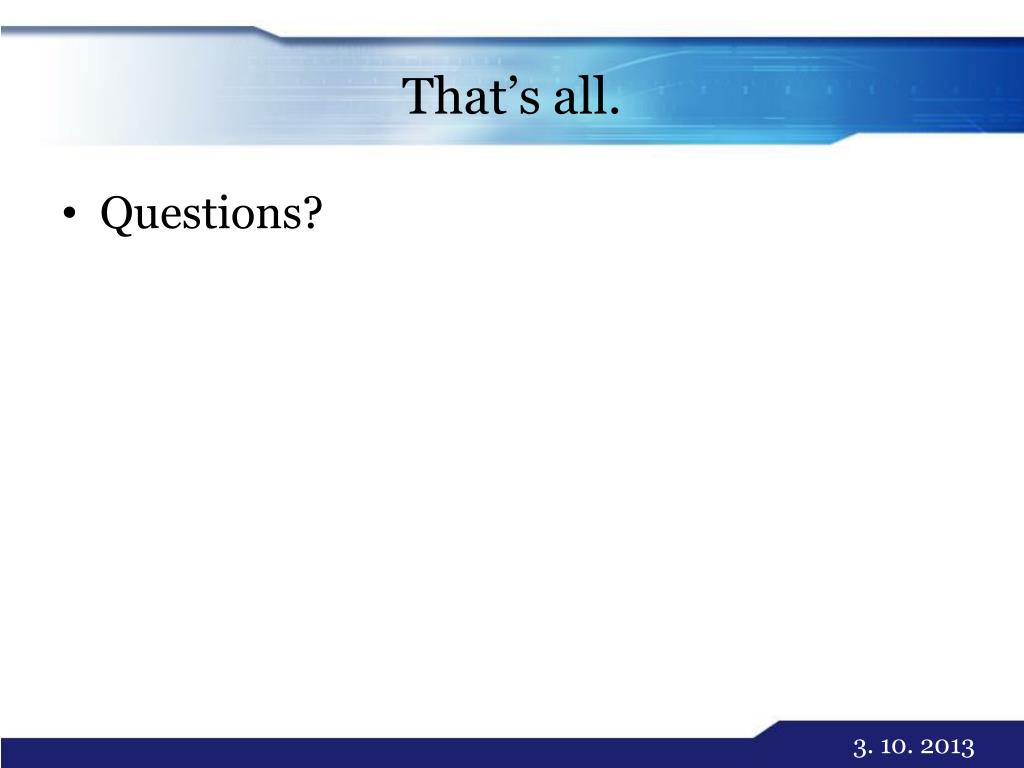 That’s all.

• Questions?

3. 10. 2013